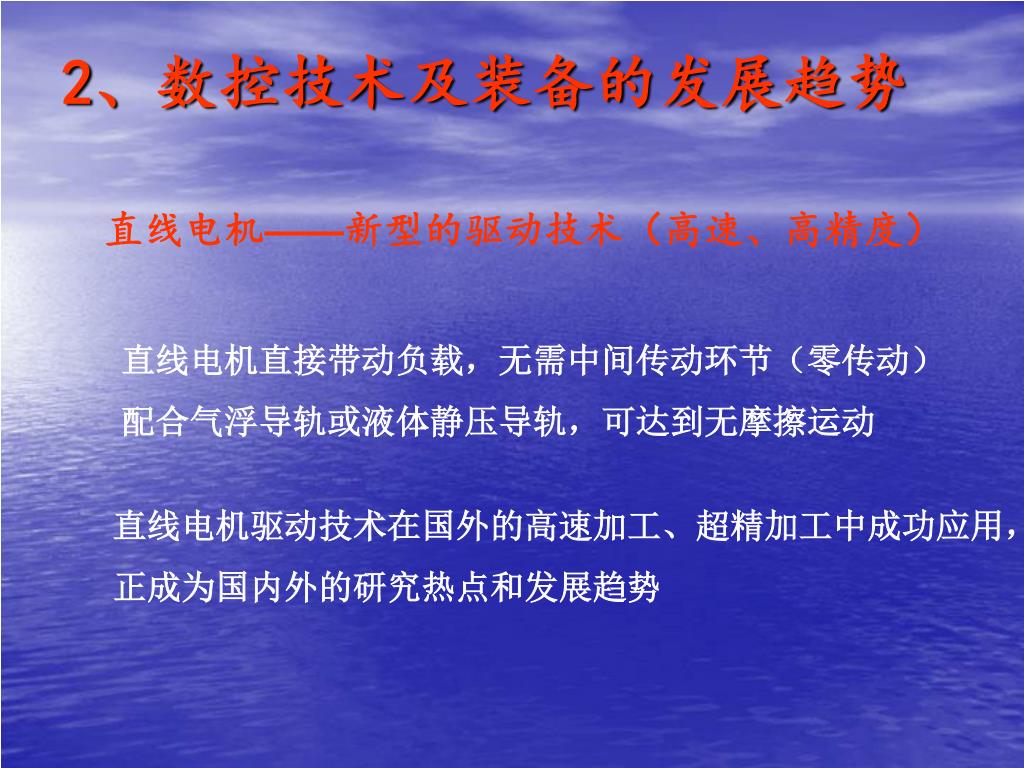 2、数控技术及装备的发展趋势

直线电机——新型的驱动技术（高速、高精度）

直线电机直接带动负载，无需中间传动环节（零传动）
配合气浮导轨或液体静压导轨，可达到无摩擦运动

直线电机驱动技术在国外的高速加工、超精加工中成功应用，正成为国内外的研究热点和发展趋势